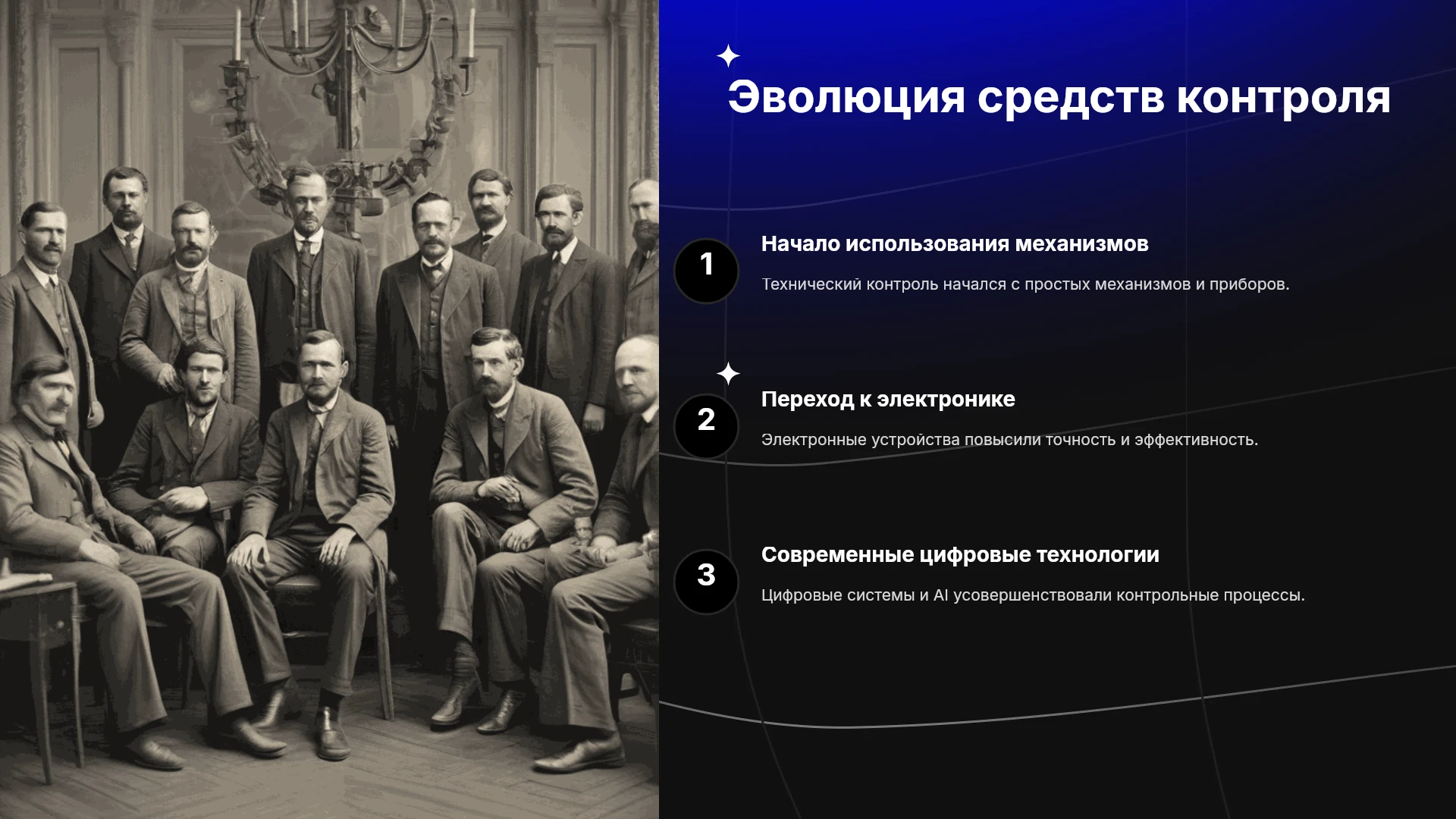 Эволюция средств контроля

1

Начало использования механизмов

Технический контроль начался с простых механизмов и приборов.

2

Переход к электронике

Электронные устройства повысили точность и эффективность.

3

Современные цифровые технологии

Цифровые системы и AI усовершенствовали контрольные процессы.